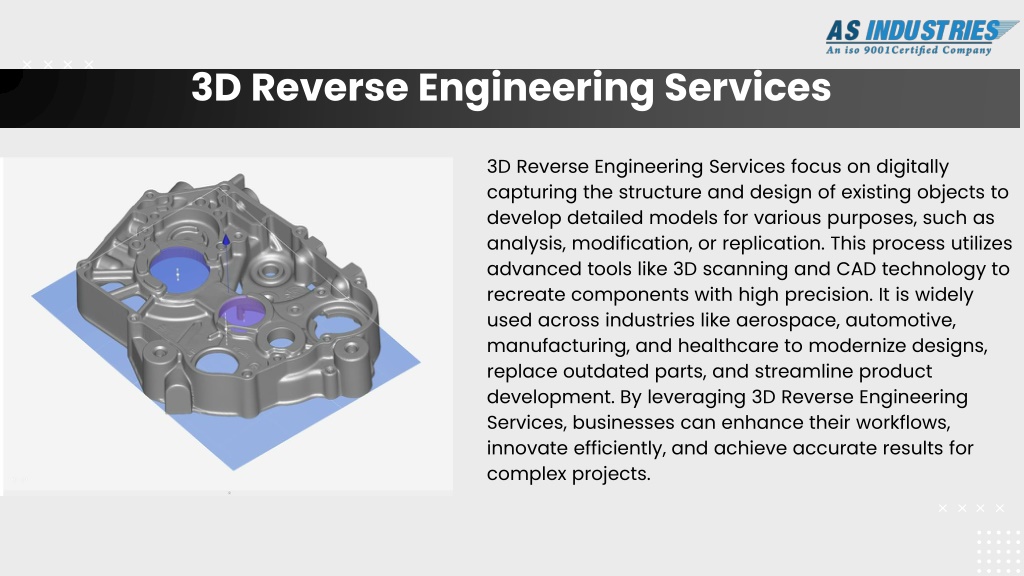 AS INDUSTRIES
An iso 9001Certified Company

3D Reverse Engineering Services

3D Reverse Engineering Services focus on digitally capturing the structure and design of existing objects to develop detailed models for various purposes, such as analysis, modification, or replication. This process utilizes advanced tools like 3D scanning and CAD technology to recreate components with high precision. It is widely used across industries like aerospace, automotive, manufacturing, and healthcare to modernize designs, replace outdated parts, and streamline product development. By leveraging 3D Reverse Engineering Services, businesses can enhance their workflows, innovate efficiently, and achieve accurate results for complex projects.